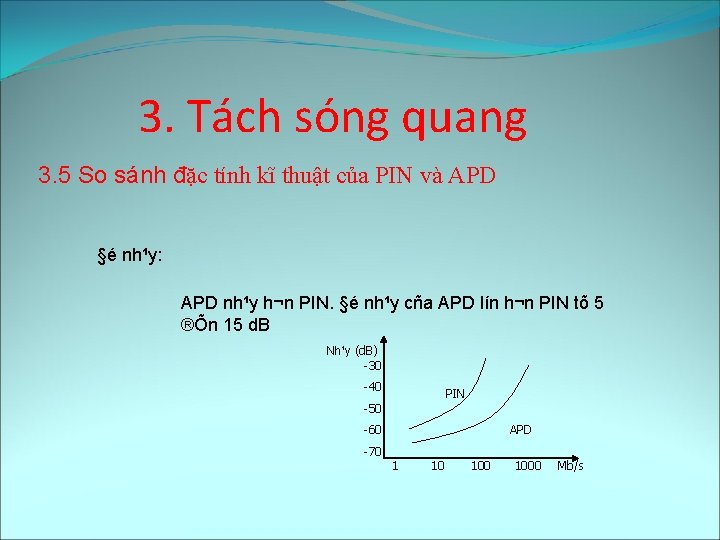 3. Tách sóng quang

3.5 So sánh đặc tính kĩ thuật của PIN và APD

§é nh¹y:

APD nh¹y h¬n PIN. §é nh¹y cña APD lín h¬n PIN tõ 5 ®Õn 15 dB

Nh¹y (dB)
-30
-40
-50
-60
-70
PIN
APD
1
10
100
1000
Mb/s